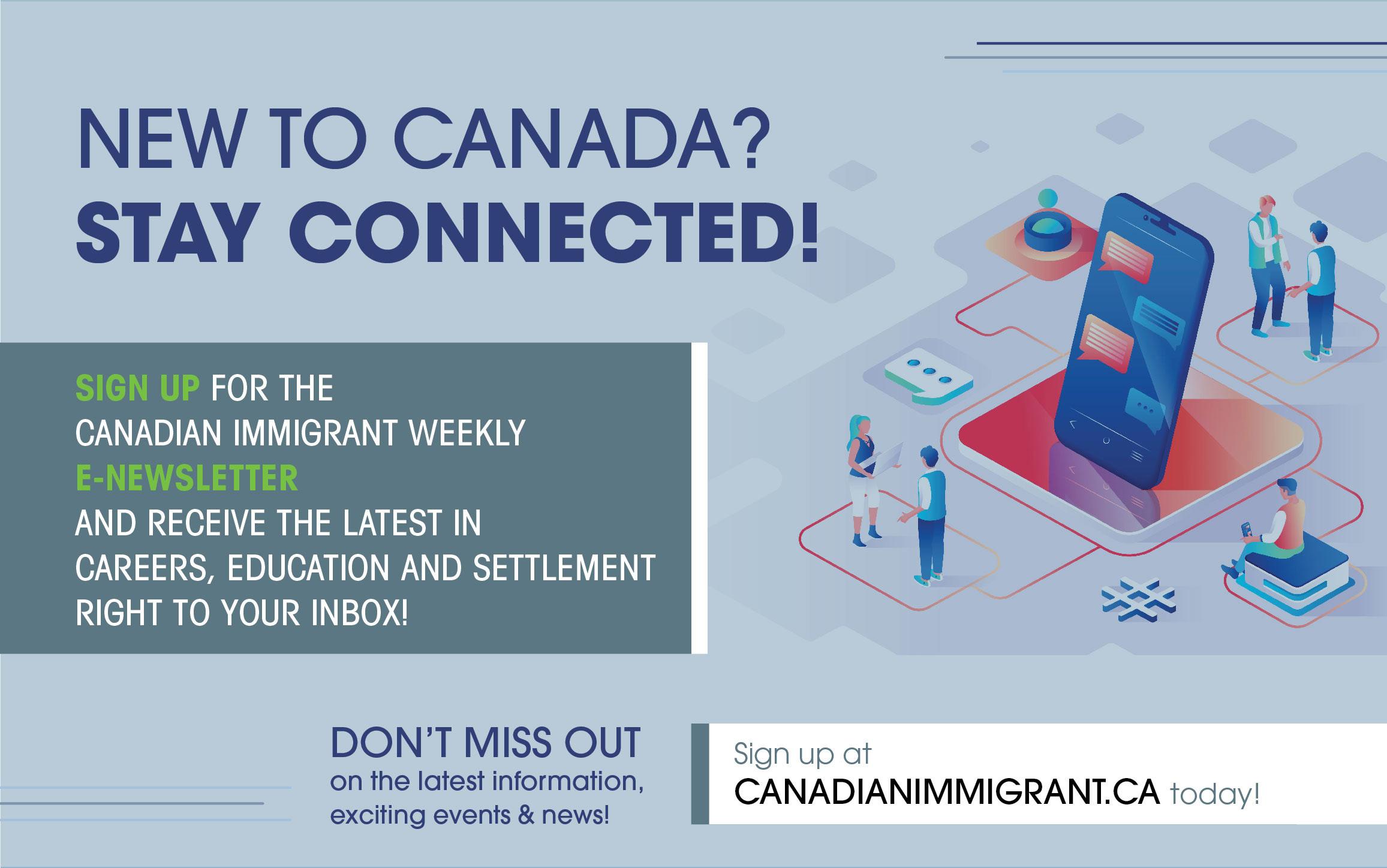 NEW TO CANADA?
STAY CONNECTED!

SIGN UP FOR THE CANADIAN IMMIGRANT WEEKLY E-NEWSLETTER AND RECEIVE THE LATEST IN CAREERS, EDUCATION AND SETTLEMENT RIGHT TO YOUR INBOX!

DON'T MISS OUT on the latest information, exciting events & news!

Sign up at CANADIANIMMIGRANT.CA today!